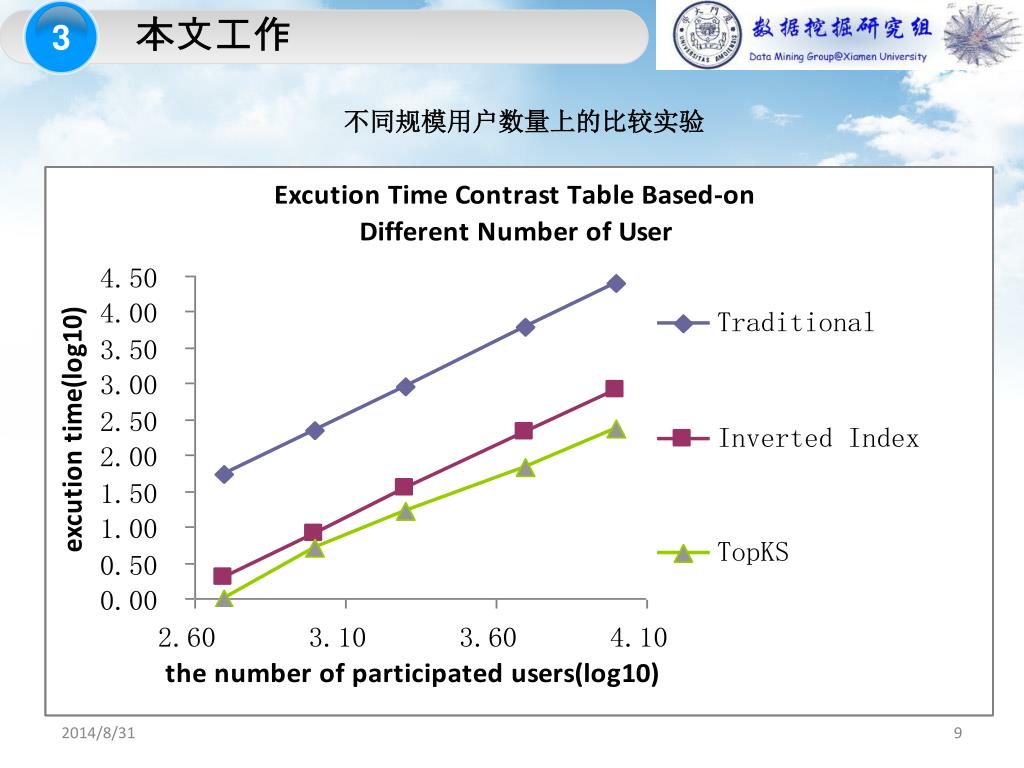 3 本文工作

数据挖掘研究组
Data Mining Group@Xiamen University

不同规模用户数量上的比较实验

Excution Time Contrast Table Based-on Different Number of User

excution time(log10)

4.50
4.00
3.50
3.00
2.50
2.00
1.50
1.00
0.50
0.00

2.60 3.10 3.60 4.10

the number of participated users(log10)

Traditional
Inverted Index
TopKS

2014/8/31

9